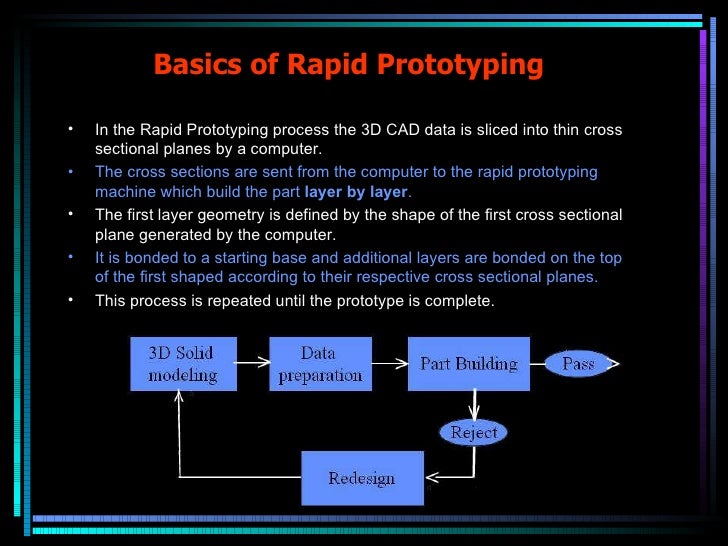 Basics of Rapid Prototyping

• In the Rapid Prototyping process the 3D CAD data is sliced into thin cross sectional planes by a computer.

• The cross sections are sent from the computer to the rapid prototyping machine which build the part layer by layer.

• The first layer geometry is defined by the shape of the first cross sectional plane generated by the computer.

• It is bonded to a starting base and additional layers are bonded on the top of the first shaped according to their respective cross sectional planes.

• This process is repeated until the prototype is complete.

3D Solid modeling

Data preparation

Part Building

Pass

Reject

Redesign